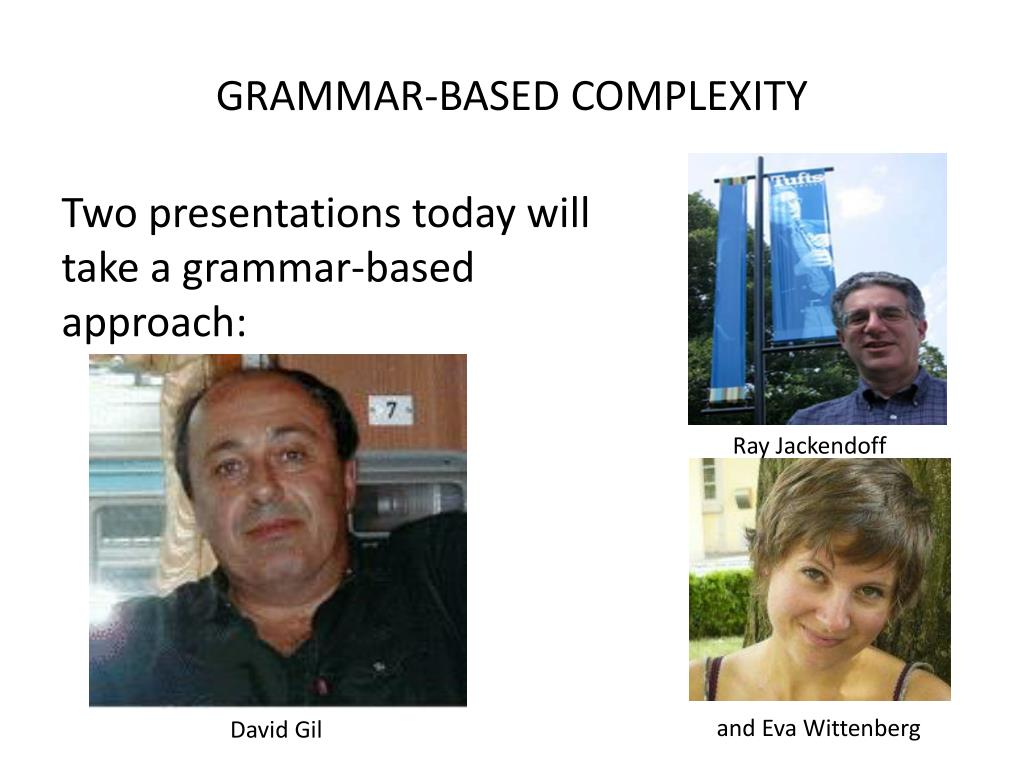 GRAMMAR-BASED COMPLEXITY

Two presentations today will take a grammar-based approach:

Tufts

7

Ray Jackendoff

David Gil

and Eva Wittenberg